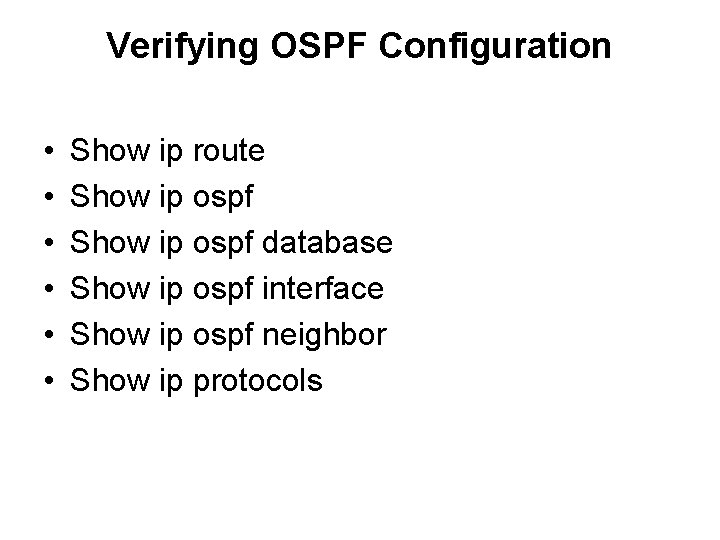 Verifying OSPF Configuration

• Show ip route
• Show ip ospf
• Show ip ospf database
• Show ip ospf interface
• Show ip ospf neighbor
• Show ip protocols